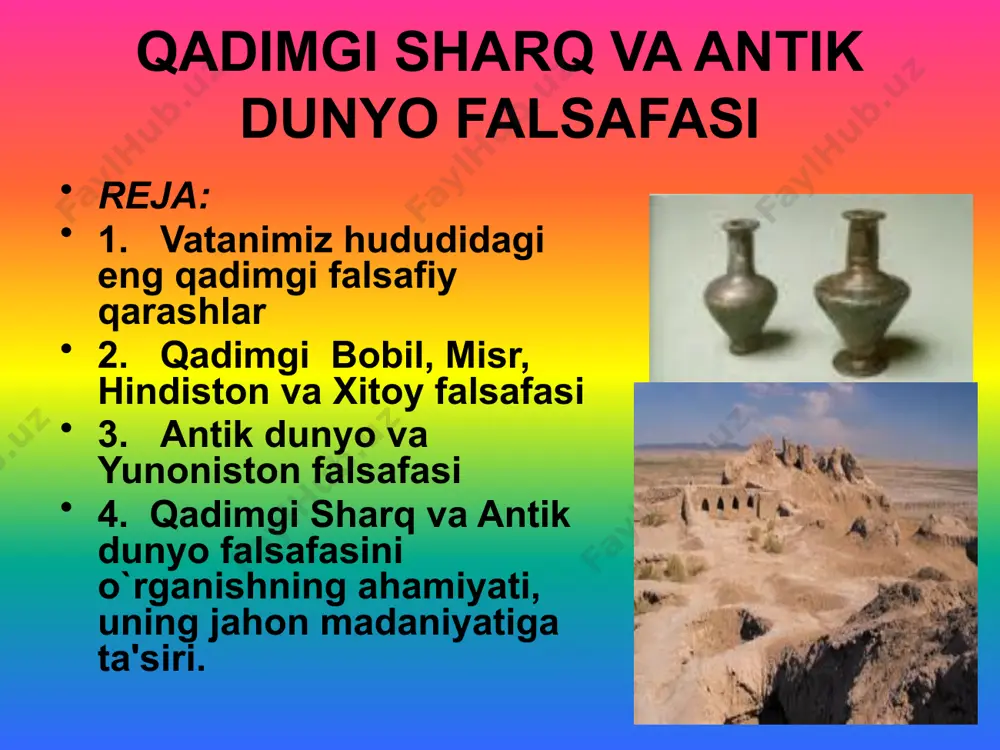 QADIMGI SHARQ VA ANTIK DUNYO FALSAFASI

• REJA:
• 1. Vatanimiz hududidagi eng qadimgi falsafiy qarashlar
• 2. Qadimgi Bobil, Misr, Hindiston va Xitoy falsafasi
• 3. Antik dunyo va Yunoniston falsafasi
• 4. Qadimgi Sharq va Antik dunyo falsafasini o`rganishning ahamiyati, uning jahon madaniyatiga ta'siri.

FaylHub.uz